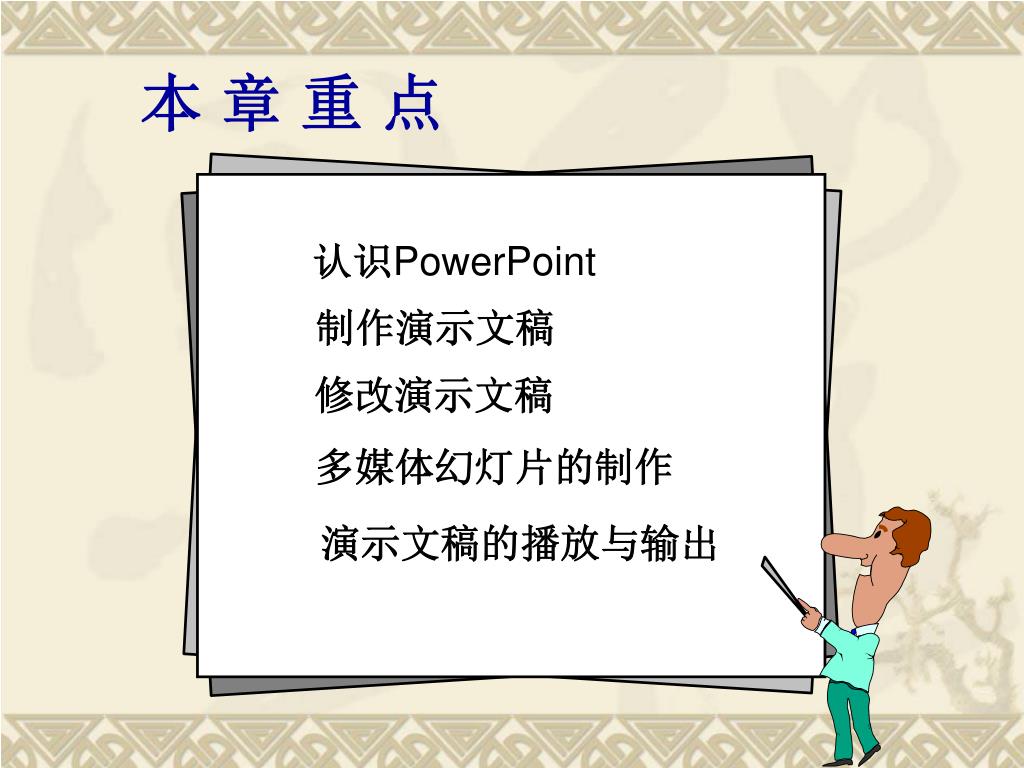 本 章 重 点

认识PowerPoint

制作演示文稿

修改演示文稿

多媒体幻灯片的制作

演示文稿的播放与输出